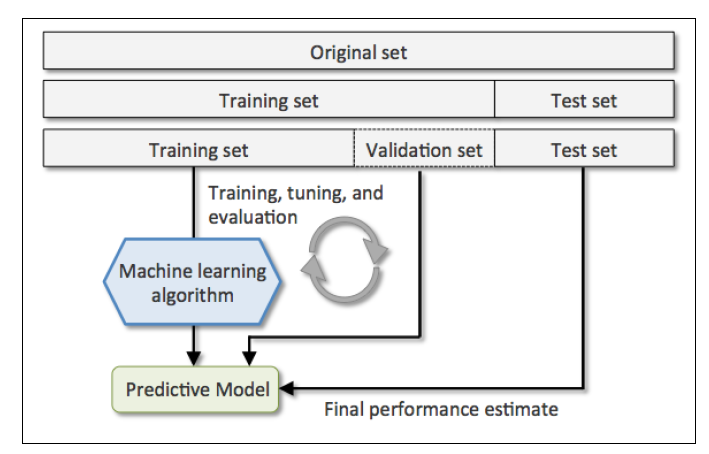 Original set

Training set

Test set

Training set

Validation set

Test set

Training, tuning, and evaluation

Machine learning algorithm

Predictive Model

Final performance estimate